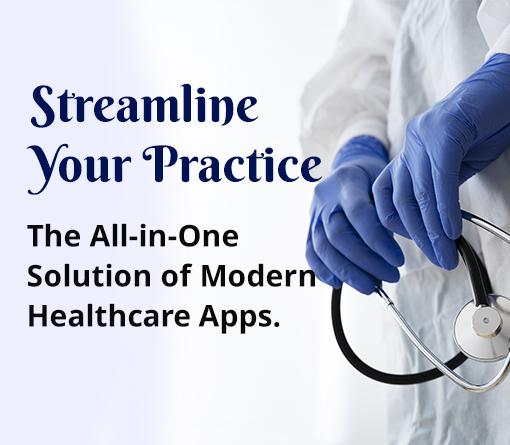 Streamline Your Practice

The All-in-One Solution of Modern Healthcare Apps.